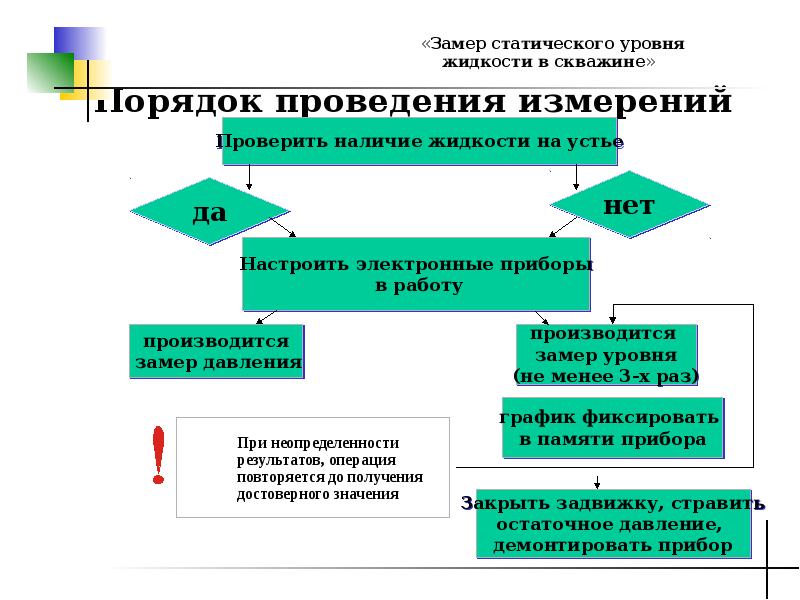 «Замер статического уровня жидкости в скважине»

Порядок проведения измерений

Проверить наличие жидкости на устье

да

нет

Настроить электронные приборы в работу

производится замер давления

производится замер уровня (не менее 3-х раз)

график фиксировать в памяти прибора

!

При неопределенности результатов, операция повторяется до получения достоверного значения

Закрыть задвижку, стравить остаточное давление, демонтировать прибор